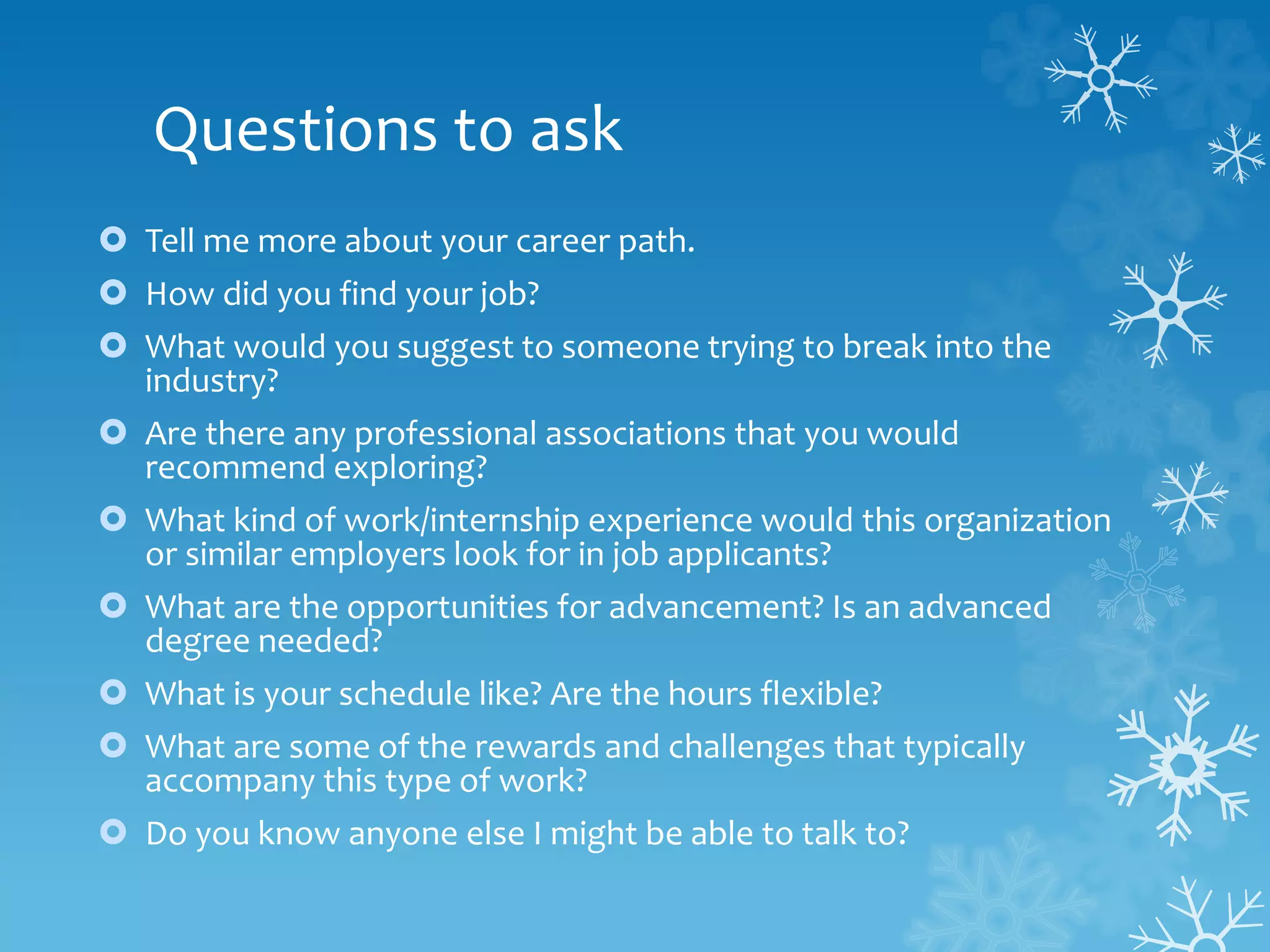 Questions to ask

Tell me more about your career path.

How did you find your job?

What would you suggest to someone trying to break into the industry?

Are there any professional associations that you would recommend exploring?

What kind of work/internship experience would this organization or similar employers look for in job applicants?

What are the opportunities for advancement? Is an advanced degree needed?

What is your schedule like? Are the hours flexible?

What are some of the rewards and challenges that typically accompany this type of work?

Do you know anyone else I might be able to talk to?